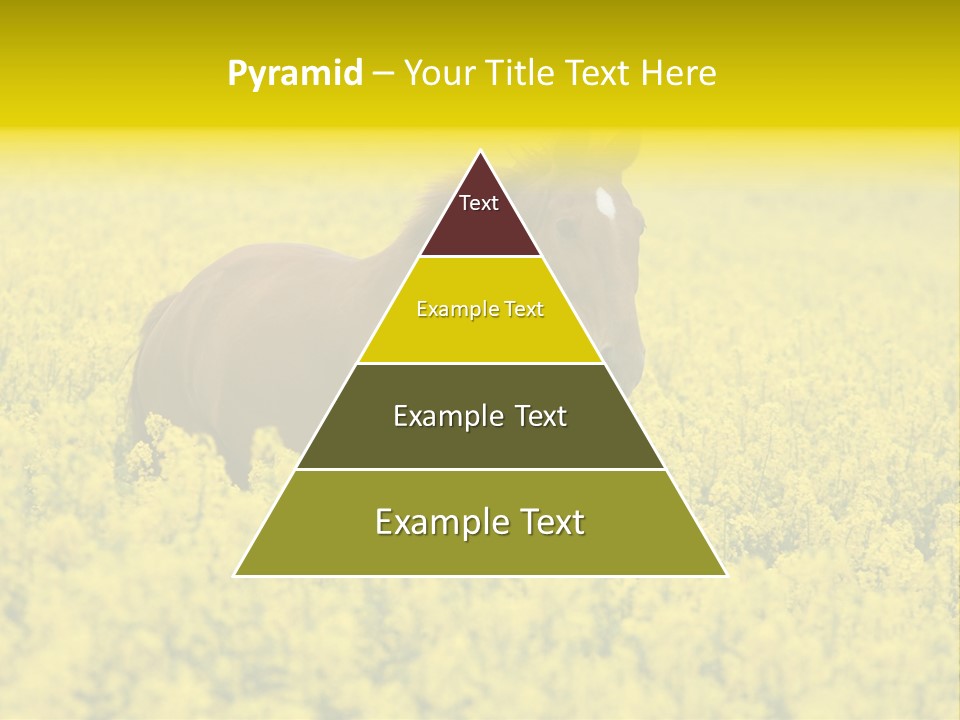 Pyramid – Your Title Text Here

Text

Example Text

Example Text

Example Text